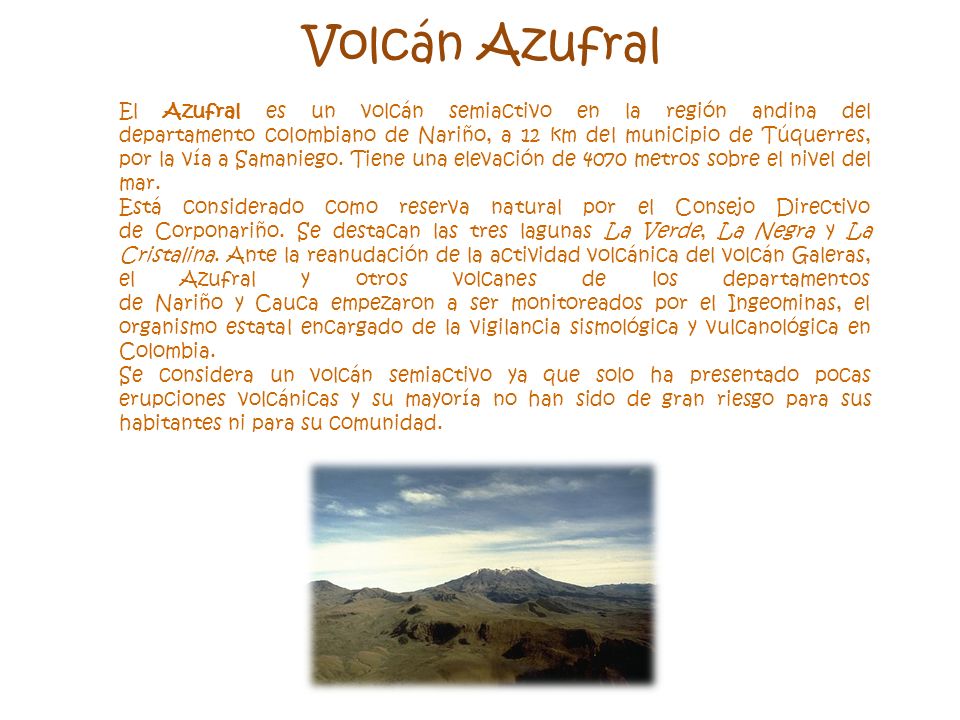 Volcán Azufral

El Azufral es un volcán semiactivo en la región andina del departamento colombiano de Nariño, a 12 km del municipio de Túquerres, por la vía a Samaniego. Tiene una elevación de 4070 metros sobre el nivel del mar.
Está considerado como reserva natural por el Consejo Directivo de Corponariño. Se destacan las tres lagunas La Verde, La Negra y La Cristalina. Ante la reanudación de la actividad volcánica del volcán Galeras, el Azufral y otros volcanes de los departamentos de Nariño y Cauca empezaron a ser monitoreados por el Ingeominas, el organismo estatal encargado de la vigilancia sismológica y vulcanológica en Colombia.
Se considera un volcán semiactivo ya que solo ha presentado pocas erupciones volcánicas y su mayoría no han sido de gran riesgo para sus habitantes ni para su comunidad.